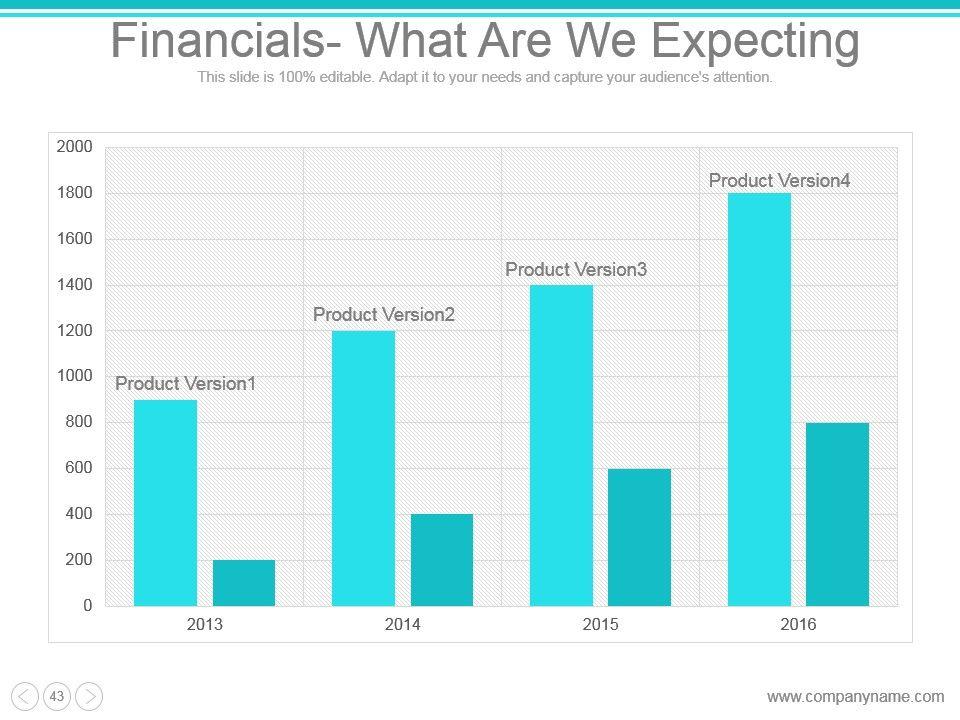 Financials- What Are We Expecting

This slide is 100% editable. Adapt it to your needs and capture your audience's attention.

2000
1800
1600
1400
1200
1000
800
600
400
200
0

Product Version1
Product Version2
Product Version3
Product Version4

2013
2014
2015
2016

43

www.companyname.com